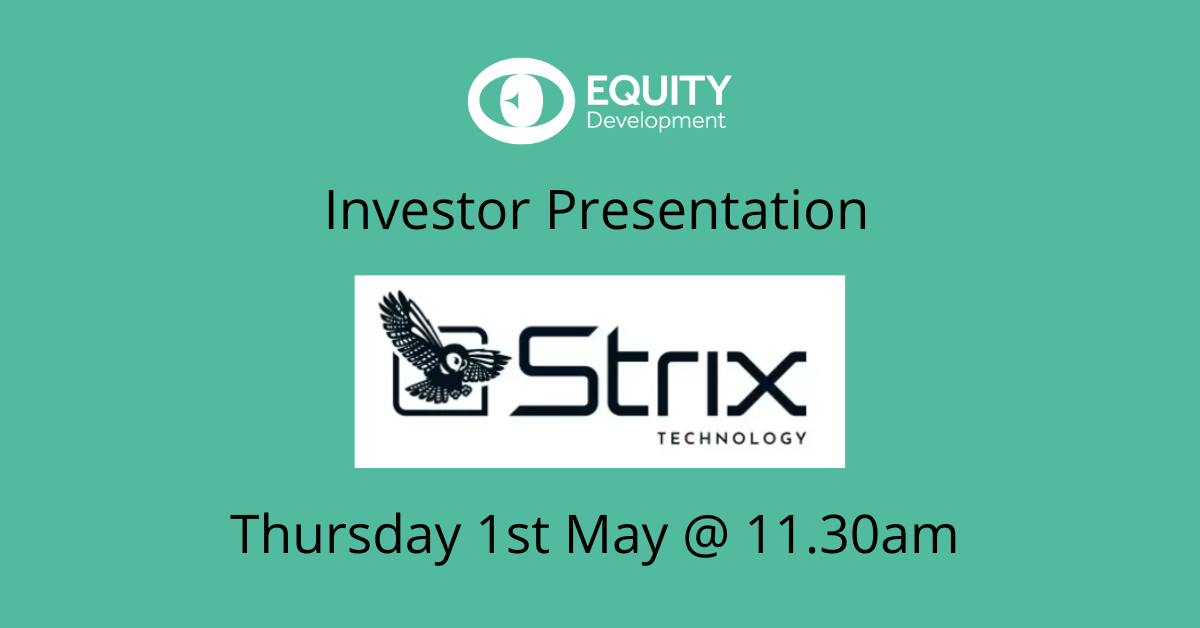 EQUITY
Development

Investor Presentation

Strix
TECHNOLOGY

Thursday 1st May @ 11.30am